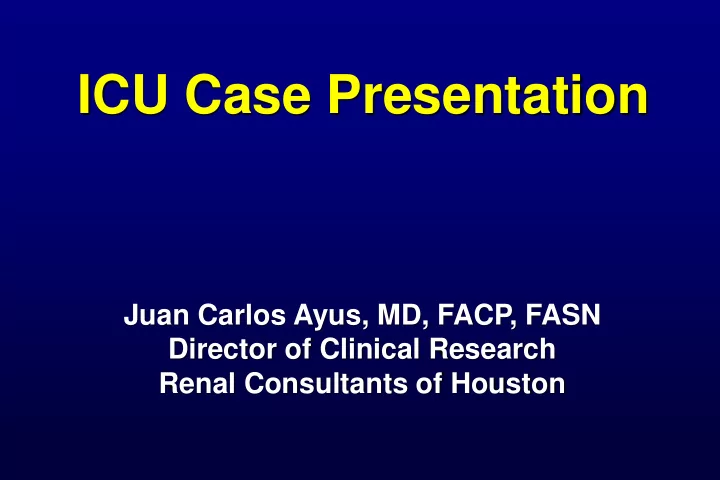 ICU Case Presentation

Juan Carlos Ayus, MD, FACP, FASN
Director of Clinical Research
Renal Consultants of Houston